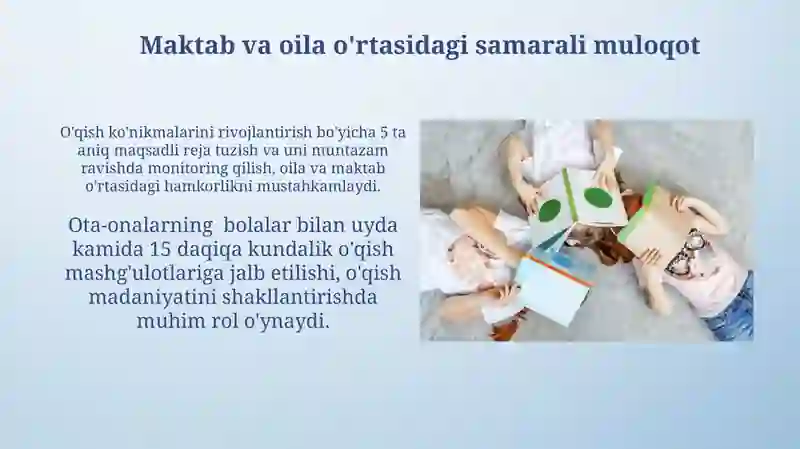 Maktab va oila o'rtasidagi samarali muloqot

O'qish ko'nikmalarini rivojlantirish bo'yicha 5 ta aniq maqsadli reja tuzish va uni muntazam ravishda monitoring qilish, oila va maktab o'rtasidagi hamkorlikni mustahkamlaydi.

Ota-onalarning bolalar bilan uyda kamida 15 daqiqa kundalik o'qish mashg'ulotlariga jalb etilishi, o'qish madaniyatini shakllantirishda muhim rol o'ynaydi.